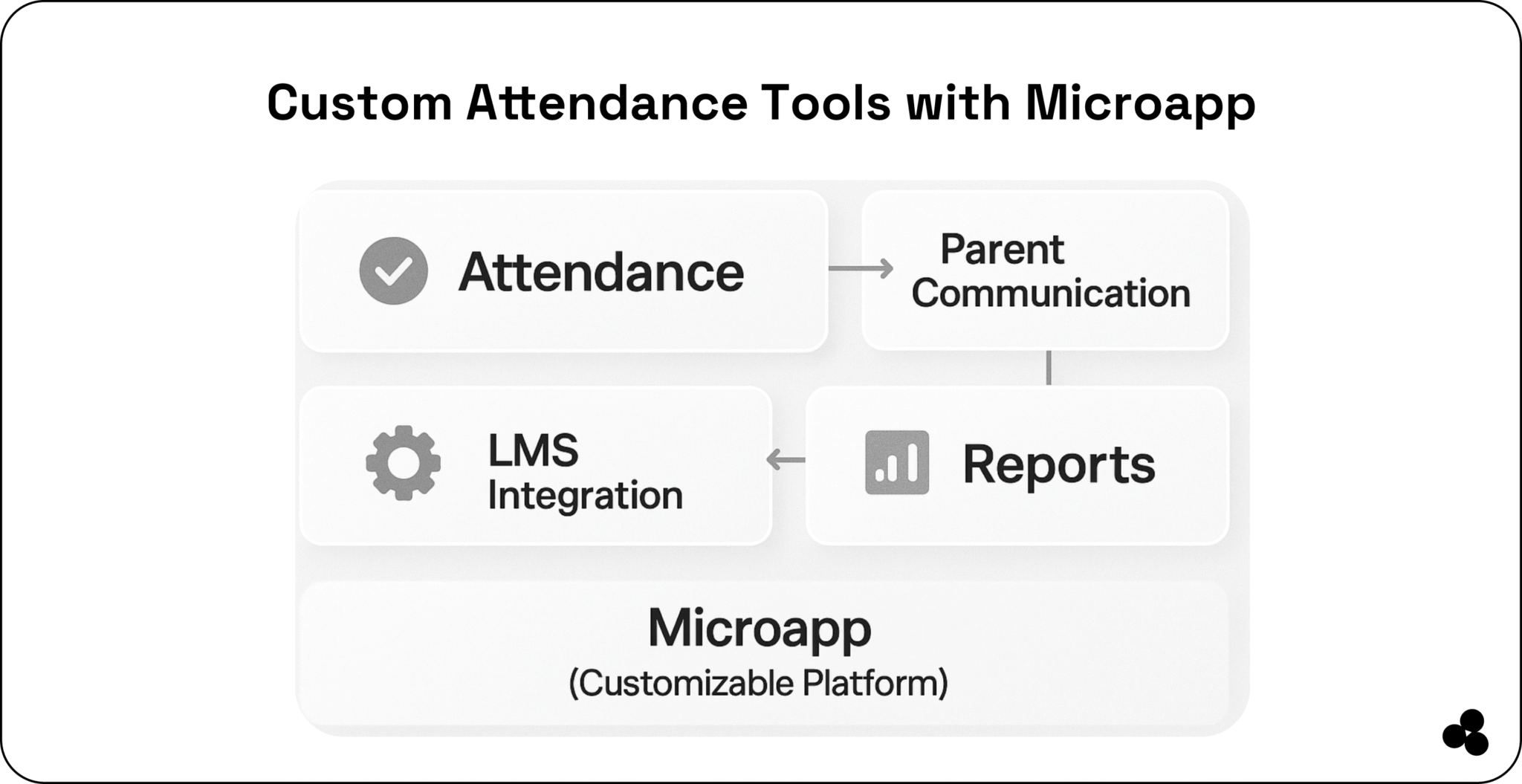 Custom Attendance Tools with Microapp

Attendance

Parent Communication

LMS Integration

Reports

Microapp
(Customizable Platform)